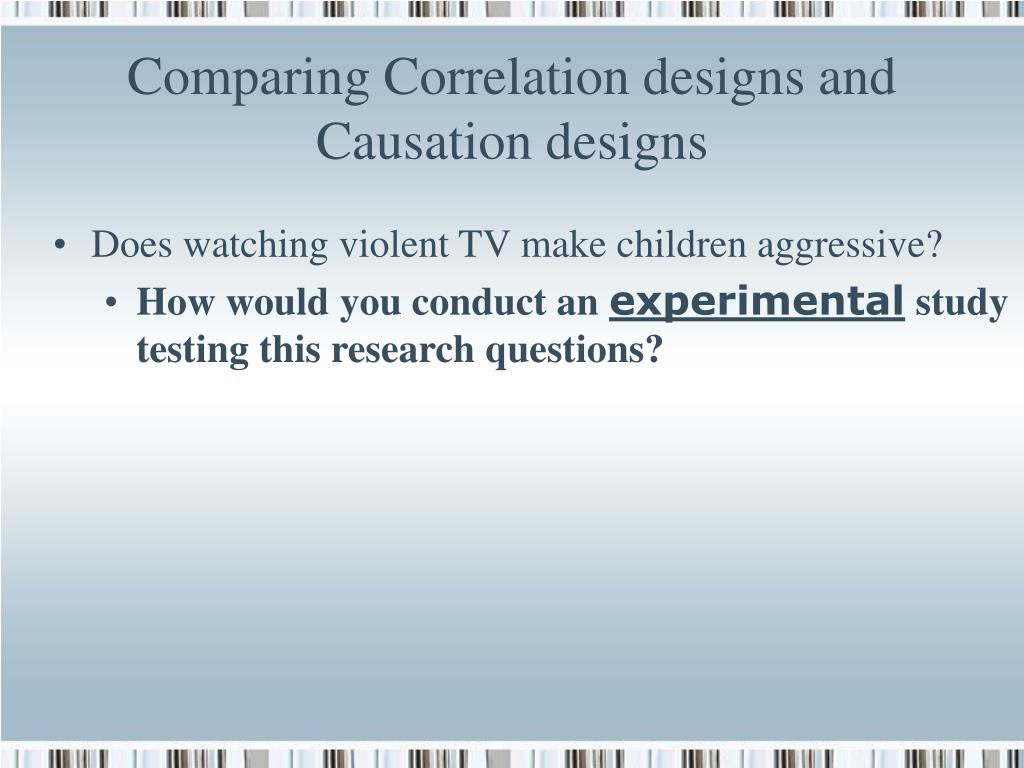 Comparing Correlation designs and Causation designs

• Does watching violent TV make children aggressive?

• How would you conduct an experimental study testing this research questions?